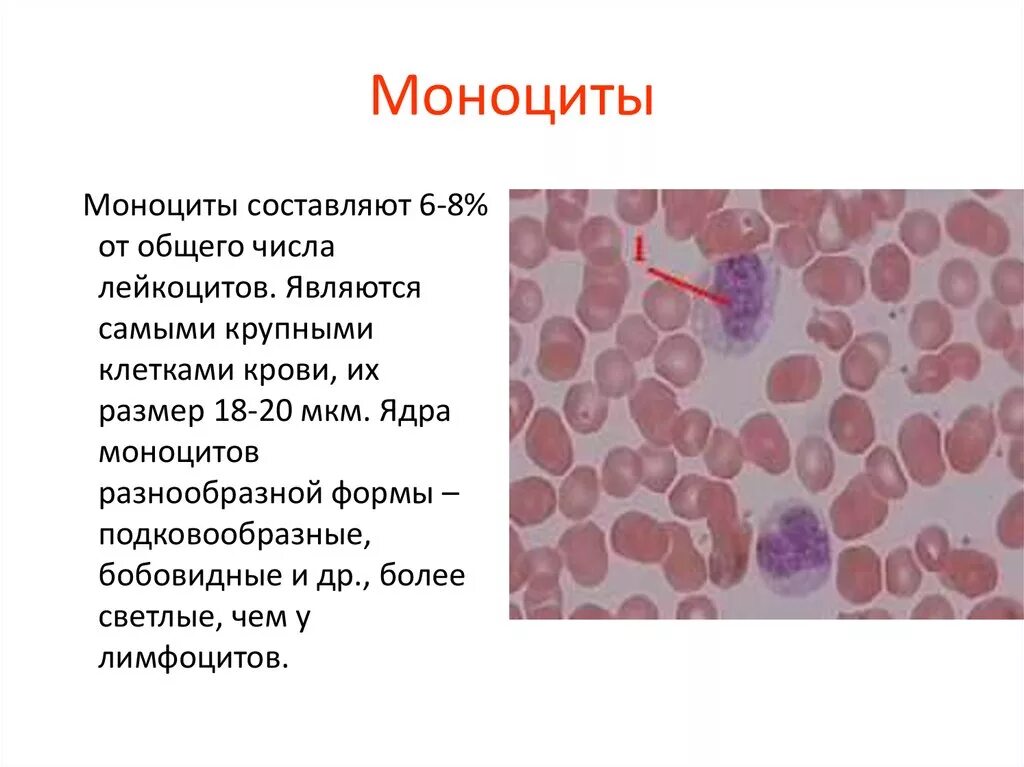 Моноциты

Моноциты составляют 6-8% от общего числа лейкоцитов. Являются самыми крупными клетками крови, их размер 18-20 мкм. Ядра моноцитов разнообразной формы – подковообразные, бобовидные и др., более светлые, чем у лимфоцитов.

1